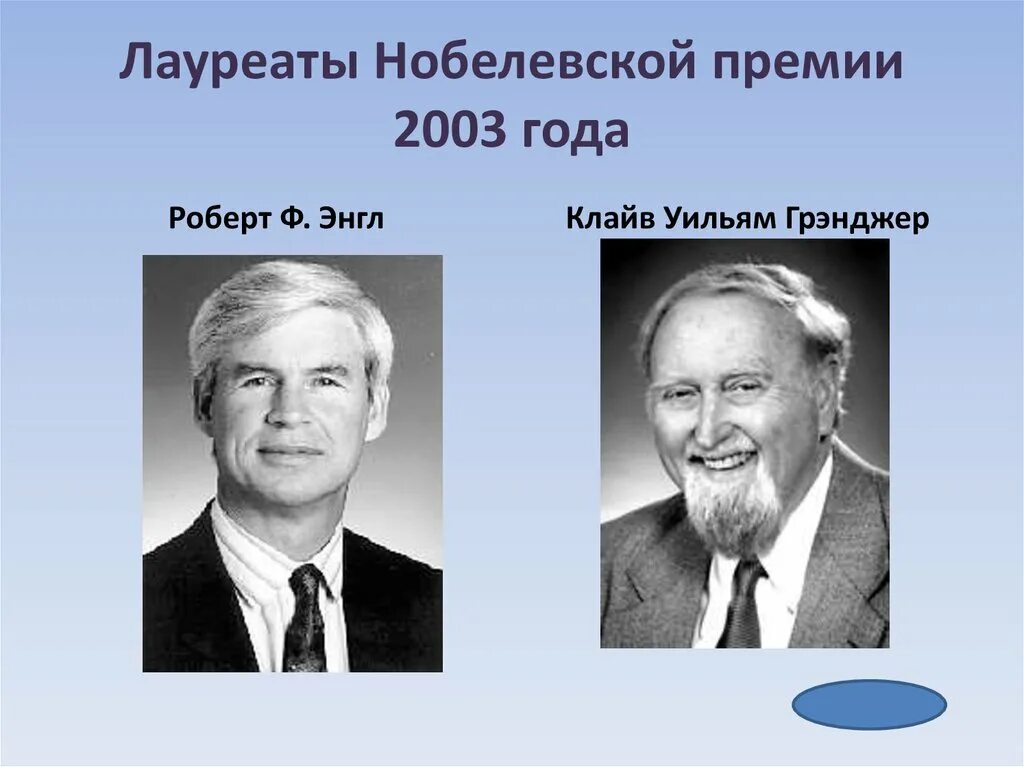 Лауреаты Нобелевской премии 2003 года

Роберт Ф. Энгл

Клайв Уильям Грэнджер